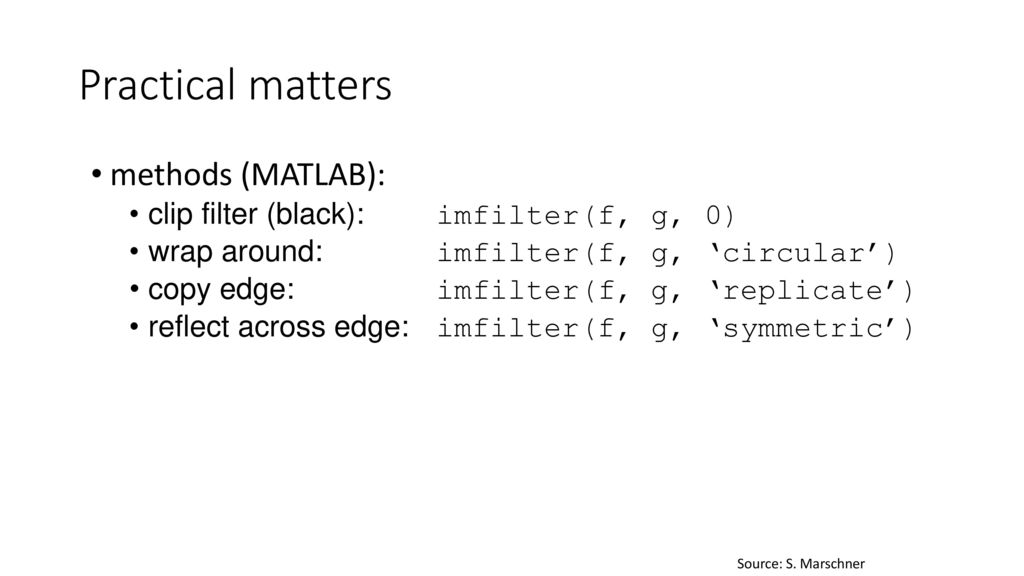 Practical matters

• methods (MATLAB):
  • clip filter (black): imfilter(f, g, 0)
  • wrap around: imfilter(f, g, ‘circular’)
  • copy edge: imfilter(f, g, ‘replicate’)
  • reflect across edge: imfilter(f, g, ‘symmetric’)

Source: S. Marschner